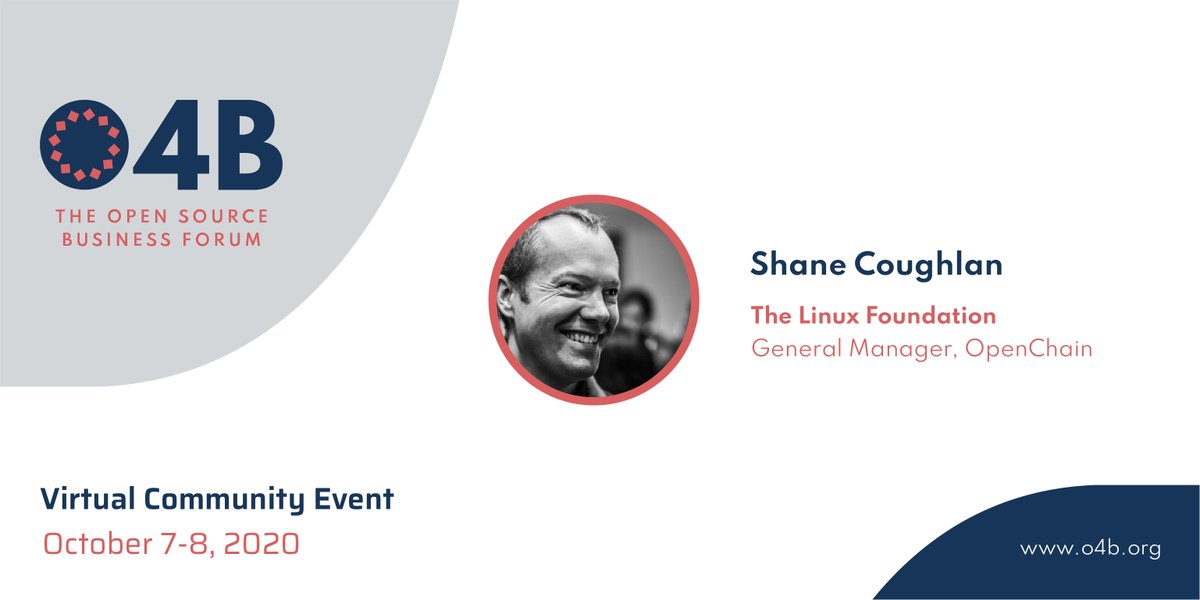 O4B
THE OPEN SOURCE BUSINESS FORUM

Shane Coughlan
The Linux Foundation
General Manager, OpenChain

Virtual Community Event
October 7-8, 2020

www.o4b.org